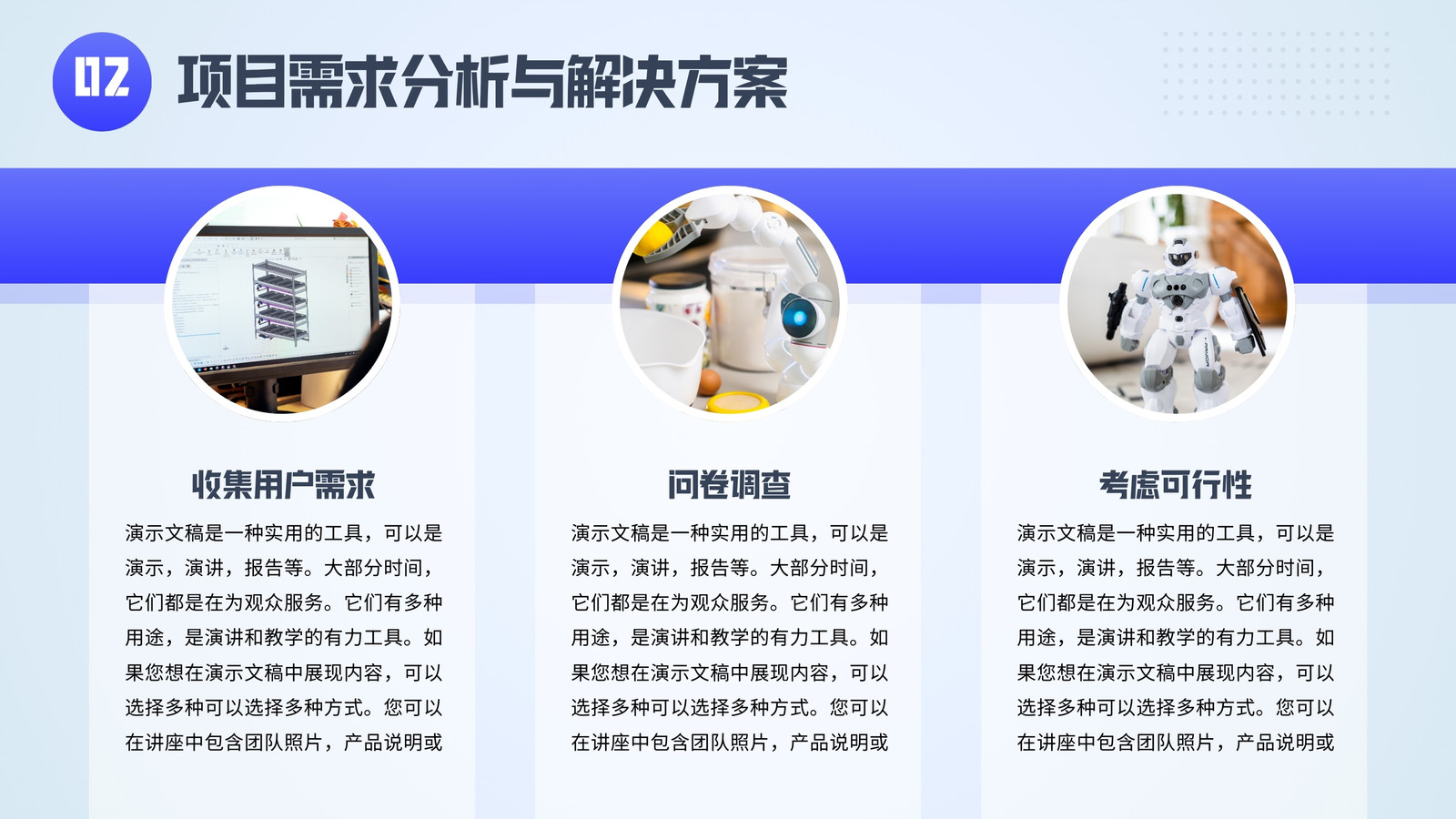 02 项目需求分析与解决方案

收集用户需求

演示文稿是一种实用的工具，可以是演示，演讲，报告等。大部分时间，它们都是在为观众服务。它们有多种用途，是演讲和教学的有力工具。如果您想在演示文稿中展现内容，可以选择多种可以选择多种方式。您可以在讲座中包含团队照片，产品说明或

问卷调查

演示文稿是一种实用的工具，可以是演示，演讲，报告等。大部分时间，它们都是在为观众服务。它们有多种用途，是演讲和教学的有力工具。如果您想在演示文稿中展现内容，可以选择多种可以选择多种方式。您可以在讲座中包含团队照片，产品说明或

考虑可行性

演示文稿是一种实用的工具，可以是演示，演讲，报告等。大部分时间，它们都是在为观众服务。它们有多种用途，是演讲和教学的有力工具。如果您想在演示文稿中展现内容，可以选择多种可以选择多种方式。您可以在讲座中包含团队照片，产品说明或